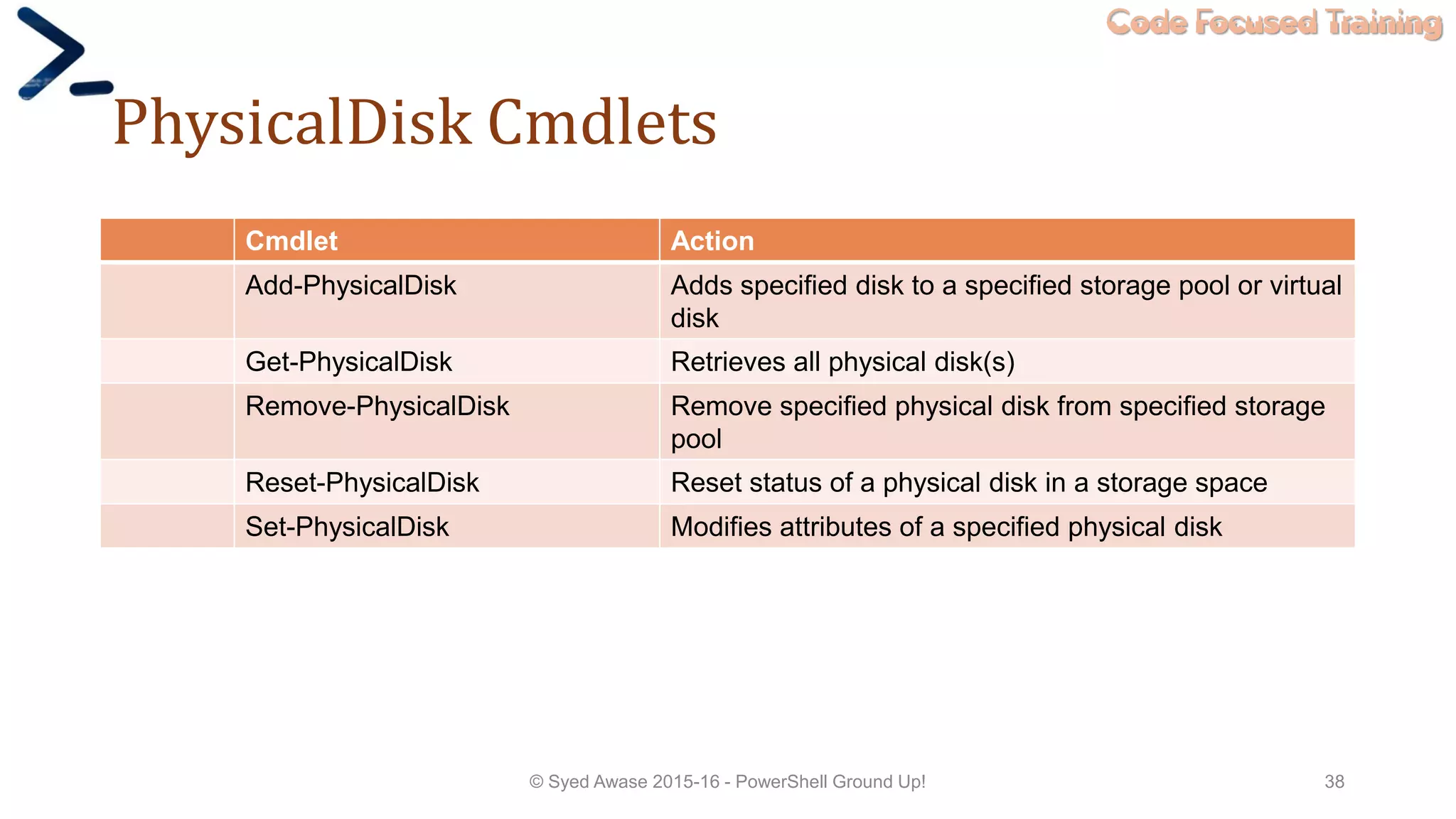 Code Focused Training

PhysicalDisk Cmdlets

| | Cmdlet | Action |
|---|---|---|
| | Add-PhysicalDisk | Adds specified disk to a specified storage pool or virtual disk |
| | Get-PhysicalDisk | Retrieves all physical disk(s) |
| | Remove-PhysicalDisk | Remove specified physical disk from specified storage pool |
| | Reset-PhysicalDisk | Reset status of a physical disk in a storage space |
| | Set-PhysicalDisk | Modifies attributes of a specified physical disk |

© Syed Awase 2015-16 - PowerShell Ground Up!

38